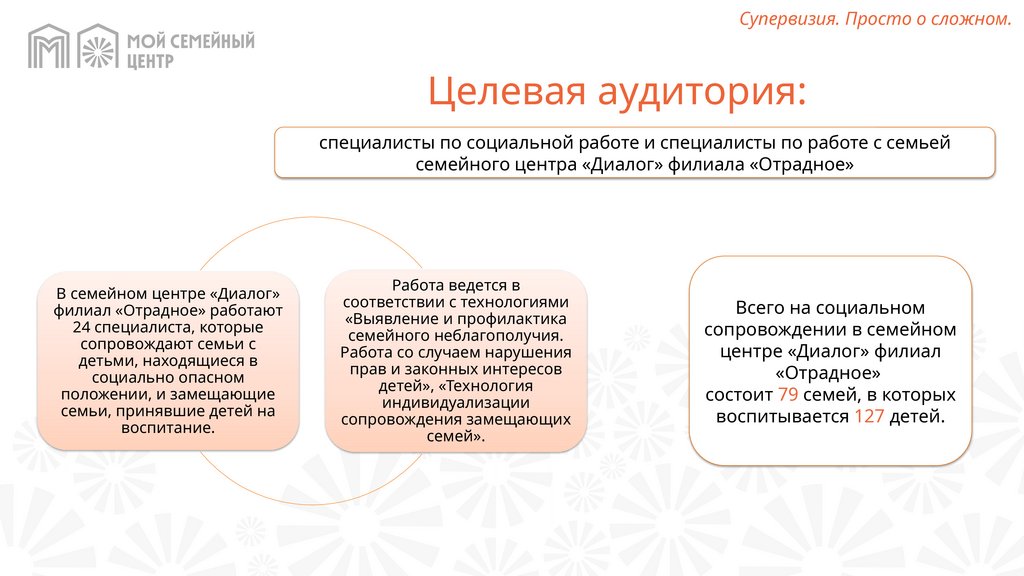 МОЙ СЕМЕЙНЫЙ ЦЕНТР

Супервизия. Просто о сложном.

Целевая аудитория:

специалисты по социальной работе и специалисты по работе с семьей семейного центра «Диалог» филиала «Отрадное»

В семейном центре «Диалог» филиал «Отрадное» работают 24 специалиста, которые сопровождают семьи с детьми, находящиеся в социально опасном положении, и замещающие семьи, принявшие детей на воспитание.

Работа ведется в соответствии с технологиями «Выявление и профилактика семейного неблагополучия. Работа со случаем нарушения прав и законных интересов детей», «Технология индивидуализации сопровождения замещающих семей».

Всего на социальном сопровождении в семейном центре «Диалог» филиал «Отрадное» состоит 79 семей, в которых воспитывается 127 детей.